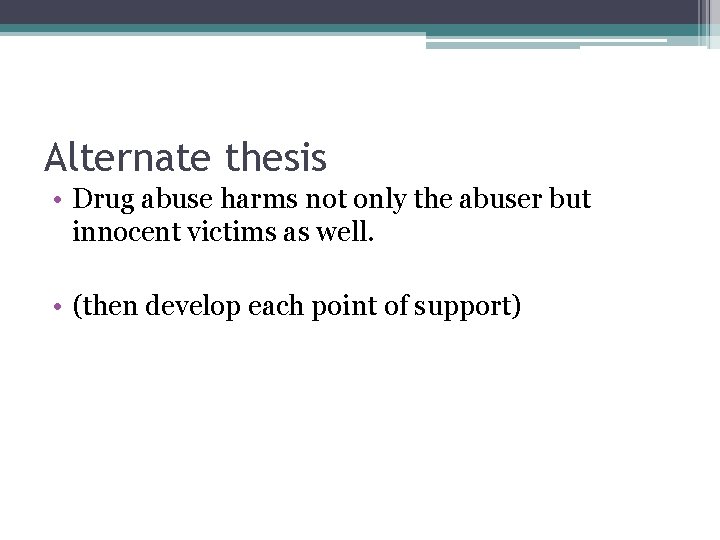 Alternate thesis

• Drug abuse harms not only the abuser but innocent victims as well.

• (then develop each point of support)